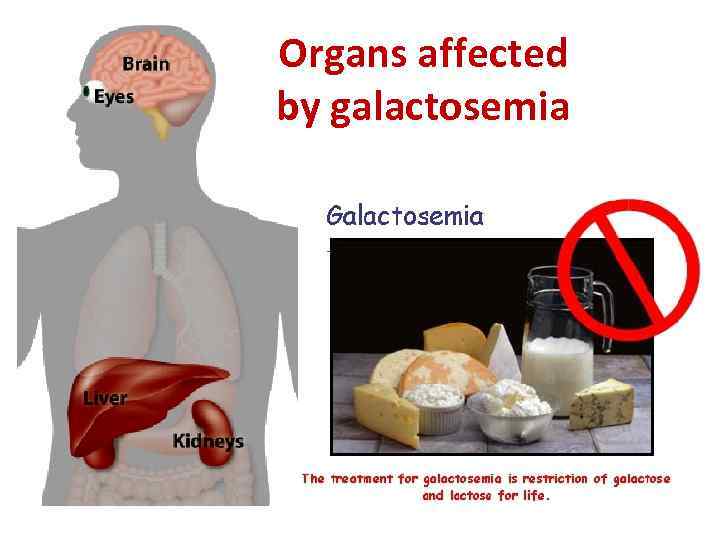 Organs affected by galactosemia

Brain

Eyes

Liver

Kidneys

Galactosemia

The treatment for galactosemia is restriction of galactose and lactose for life.